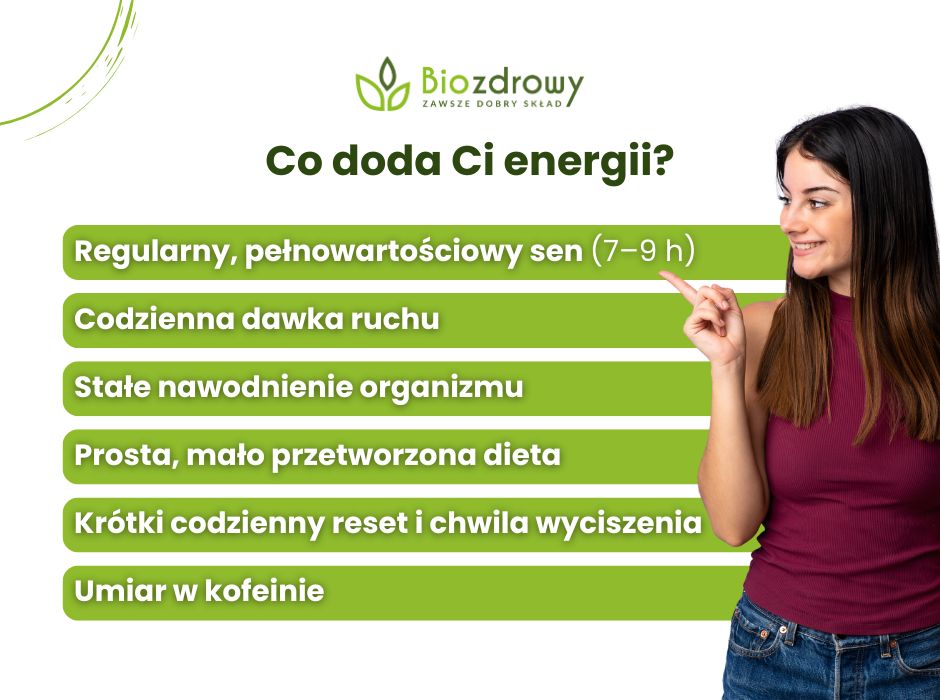 Biozdrowy
ZAWSZE DOBRY SKŁAD

Co doda Ci energii?

Regularny, pełnowartościowy sen (7–9 h)

Codzienna dawka ruchu

Stałe nawodnienie organizmu

Prosta, mało przetworzona dieta

Krótki codzienny reset i chwila wyciszenia

Umiar w kofeinie